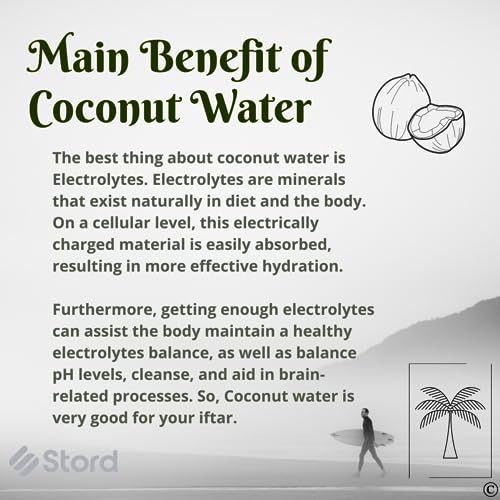 Main Benefit of Coconut Water

The best thing about coconut water is Electrolytes. Electrolytes are minerals that exist naturally in diet and the body. On a cellular level, this electrically charged material is easily absorbed, resulting in more effective hydration.

Furthermore, getting enough electrolytes can assist the body maintain a healthy electrolytes balance, as well as balance pH levels, cleanse, and aid in brain-related processes. So, Coconut water is very good for your iftar.

Stord

©